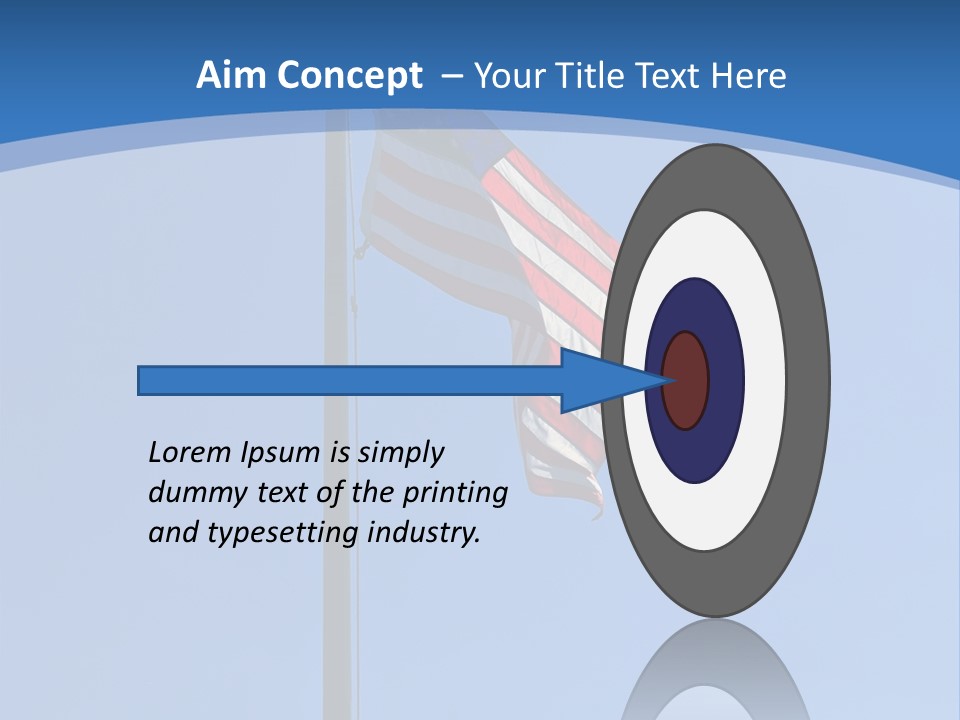 Aim Concept – Your Title Text Here

Lorem Ipsum is simply dummy text of the printing and typesetting industry.